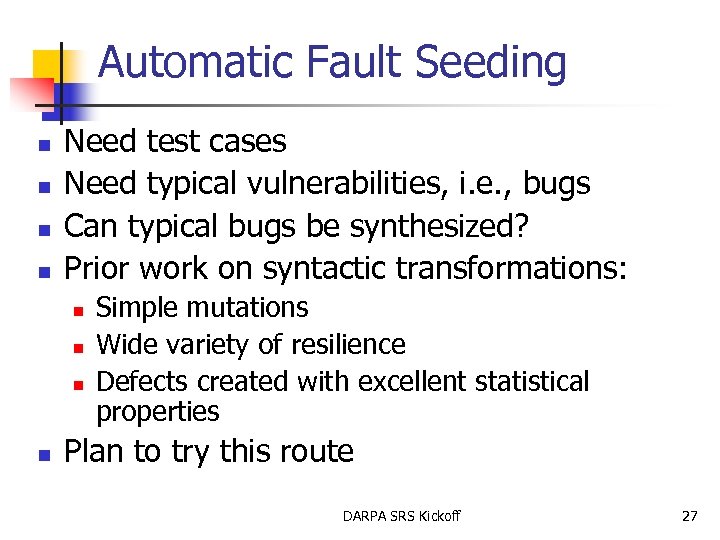 Automatic Fault Seeding

- Need test cases
- Need typical vulnerabilities, i.e., bugs
- Can typical bugs be synthesized?
- Prior work on syntactic transformations:
  - Simple mutations
  - Wide variety of resilience
  - Defects created with excellent statistical properties
- Plan to try this route

DARPA SRS Kickoff

27